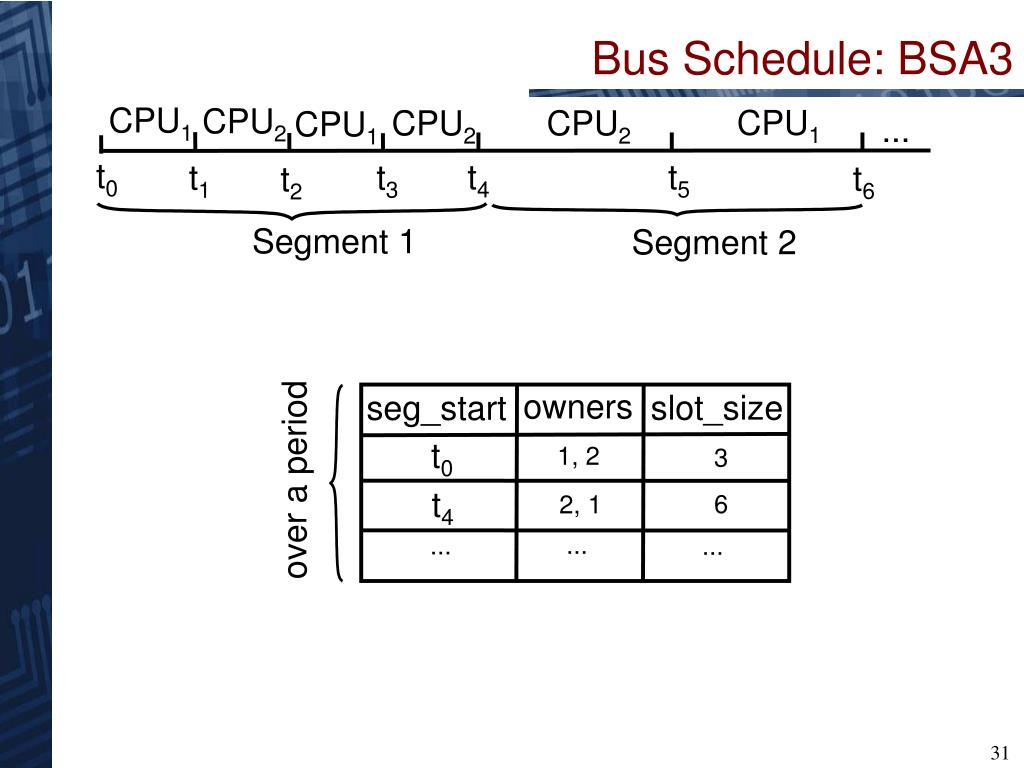 Bus Schedule: BSA3

$CPU_1$ $CPU_2$ $CPU_1$ $CPU_2$ $CPU_2$ $CPU_1$ ...

$t_0$ $t_1$ $t_2$ $t_3$ $t_4$ $t_5$ $t_6$

Segment 1

Segment 2

over a period

| seg_start | owners | slot_size |
|---|---|---|
| $t_0$ | 1, 2 | 3 |
| $t_4$ | 2, 1 | 6 |
| ... | ... | ... |

31